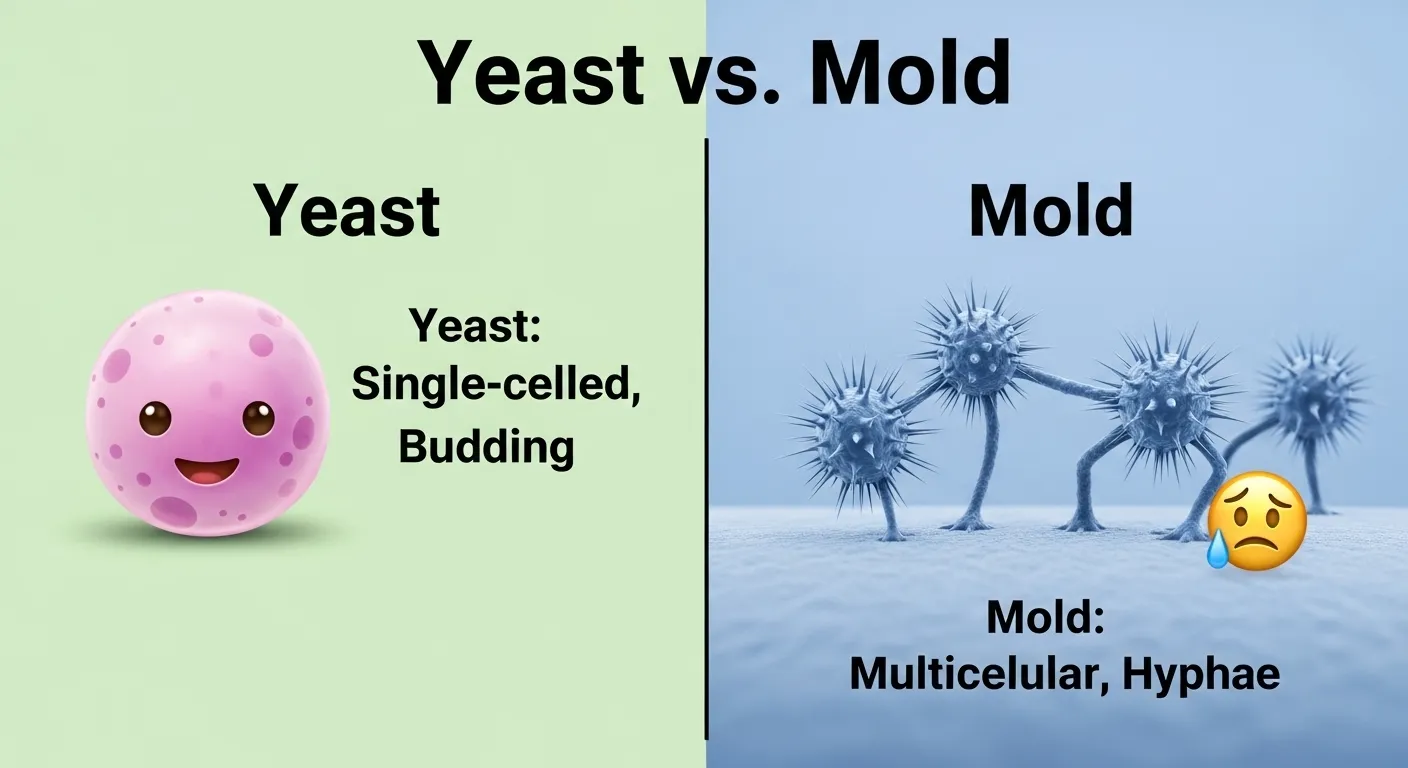 Yeast vs. Mold

Yeast

Yeast:
Single-celled,
Budding

Mold

Mold:
Multicelular, Hyphae